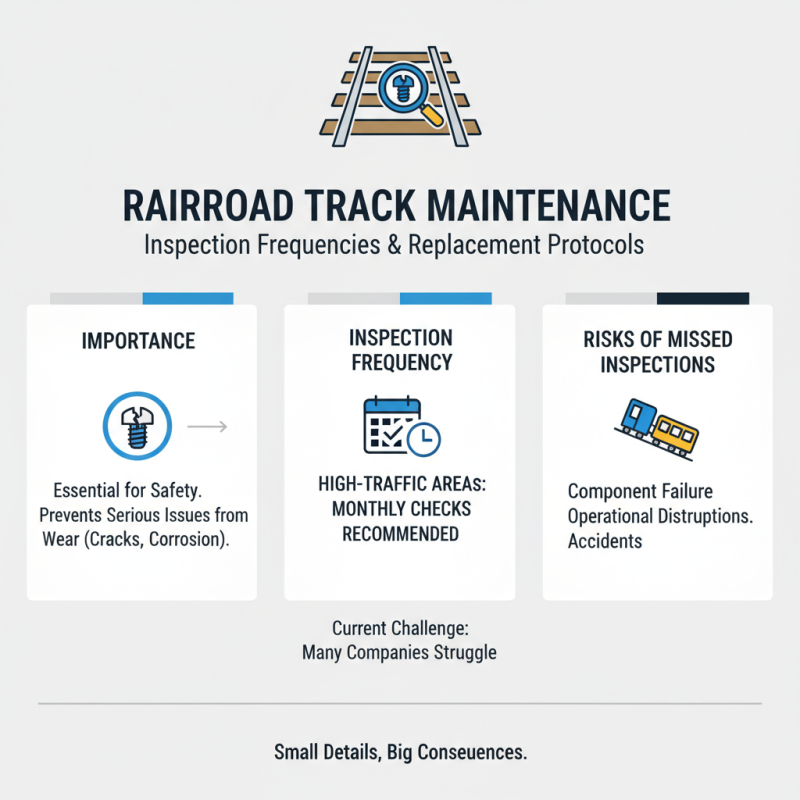 RAIRROAD TRACK MAINTENANCE
Inspection Frequencies & Replacement Protocols

IMPORTANCE

Essential for Safety. Prevents Serious Issues from Wear (Cracks, Corrosion).

INSPECTION FREQUENCY

HIGH-TRAFFIC AREAS: MONTHLY CHECKS RECOMMENDED

RISKS OF MISSED INSPECTIONS

Component Failure
Operational Distruptions.
Accidents

Current Challenge:
Many Companies Struggle

Small Details, Big Conseuences.